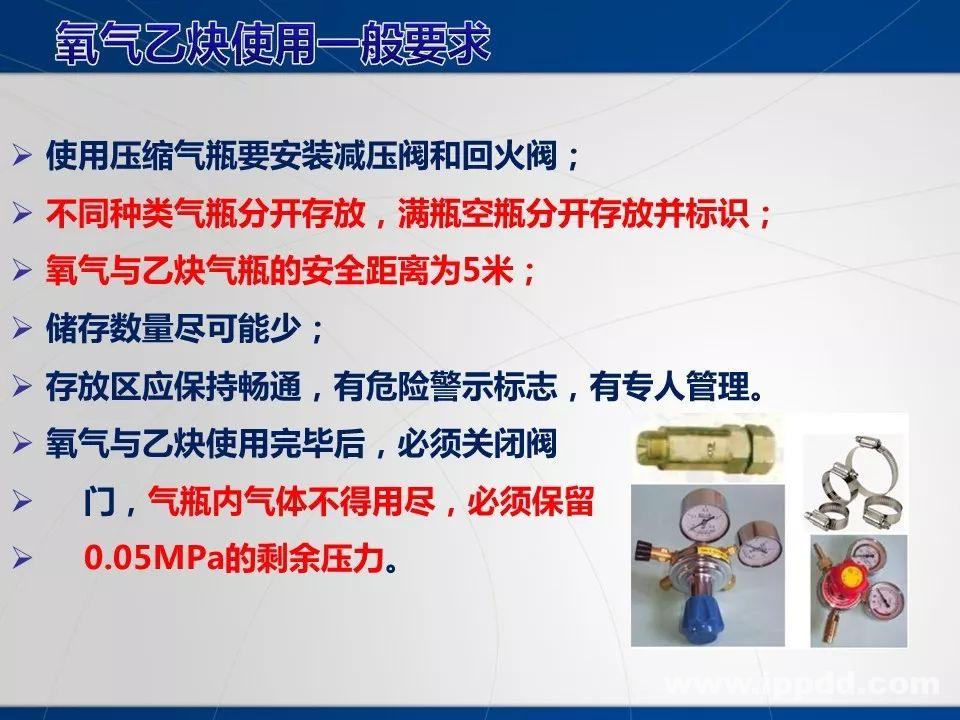 氧气乙炔使用一般要求

➢ 使用压缩气瓶要安装减压阀和回火阀；
➢ 不同种类气瓶分开存放，满瓶空瓶分开存放并标识；
➢ 氧气与乙炔气瓶的安全距离为5米；
➢ 储存数量尽可能少；
➢ 存放区应保持畅通，有危险警示标志，有专人管理。
➢ 氧气与乙炔使用完毕后，必须关闭阀
➢ 门，气瓶内气体不得用尽，必须保留
➢ 0.05MPa的剩余压力。

www.ippdd.com